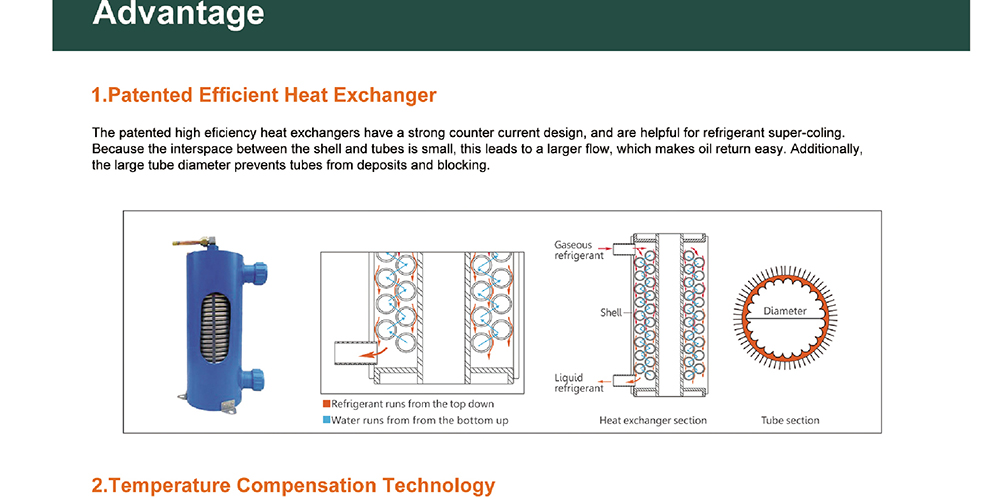 Advantage

1.Patented Efficient Heat Exchanger

The patented high eficiency heat exchangers have a strong counter current design, and are helpful for refrigerant super-coling. Because the interspace between the shell and tubes is small, this leads to a larger flow, which makes oil return easy. Additionally, the large tube diameter prevents tubes from deposits and blocking.

Refrigerant runs from the top down
Water runs from from the bottom up

Gaseous refrigerant
Shell
Liquid refrigerant
Heat exchanger section

Diameter
Tube section

2.Temperature Compensation Technology